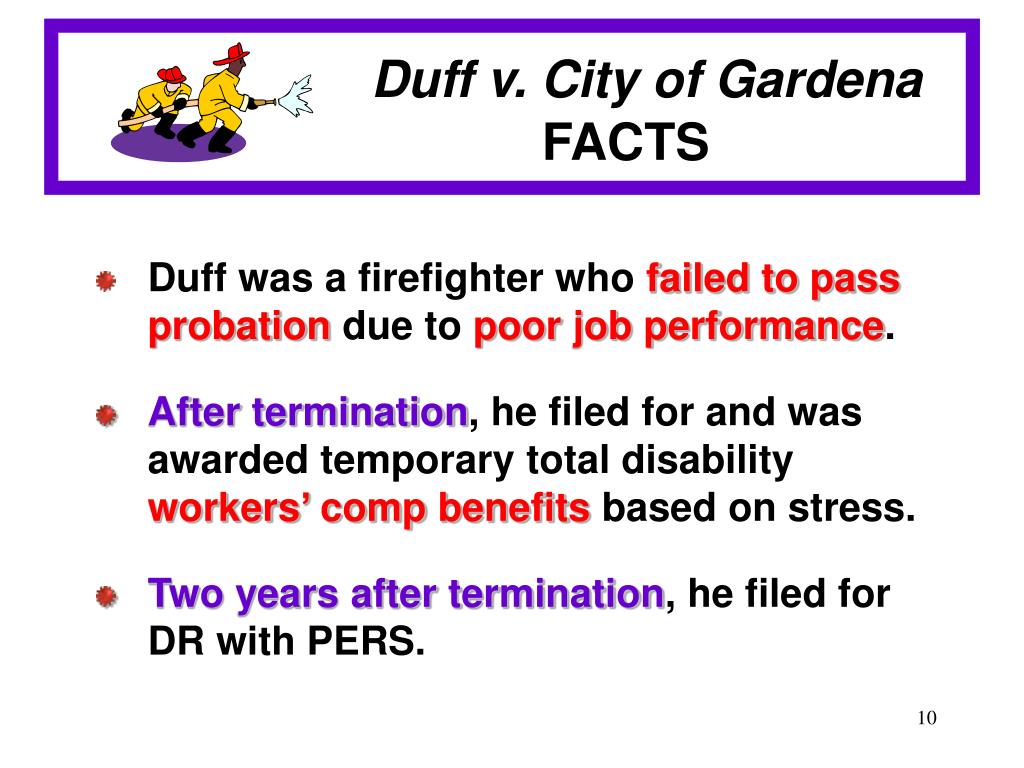 Duff v. City of Gardena
FACTS

Duff was a firefighter who failed to pass probation due to poor job performance.

After termination, he filed for and was awarded temporary total disability workers' comp benefits based on stress.

Two years after termination, he filed for DR with PERS.

10